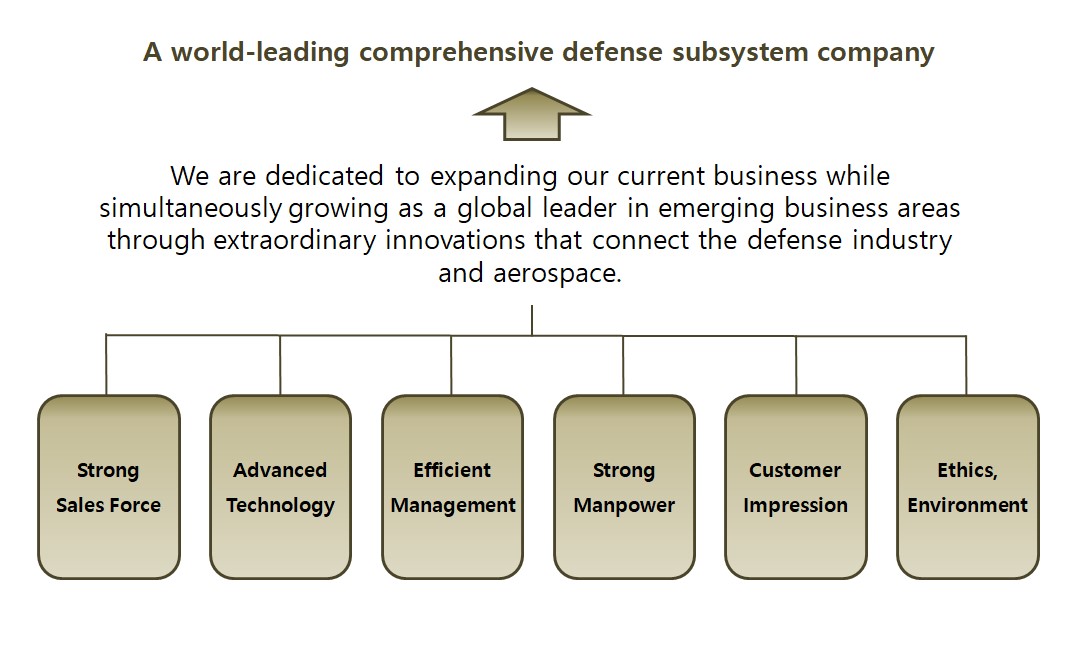 A world-leading comprehensive defense subsystem company

We are dedicated to expanding our current business while simultaneously growing as a global leader in emerging business areas through extraordinary innovations that connect the defense industry and aerospace.

Strong Sales Force

Advanced Technology

Efficient Management

Strong Manpower

Customer Impression

Ethics, Environment